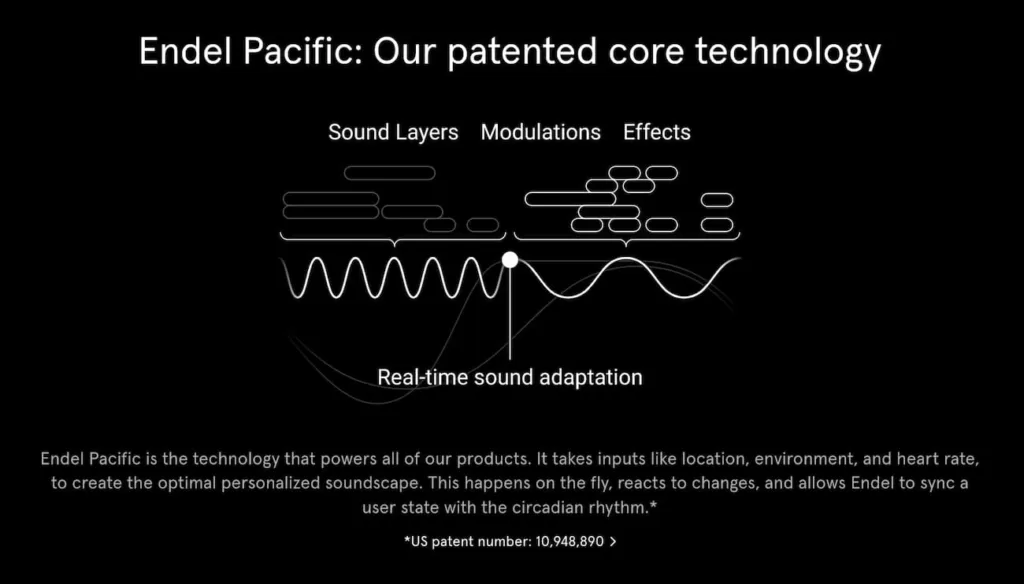 Endel Pacific: Our patented core technology

Sound Layers Modulations Effects

Real-time sound adaptation

Endel Pacific is the technology that powers all of our products. It takes inputs like location, environment, and heart rate, to create the optimal personalized soundscape. This happens on the fly, reacts to changes, and allows Endel to sync a user state with the circadian rhythm.*

*US patent number: 10,948,890 >